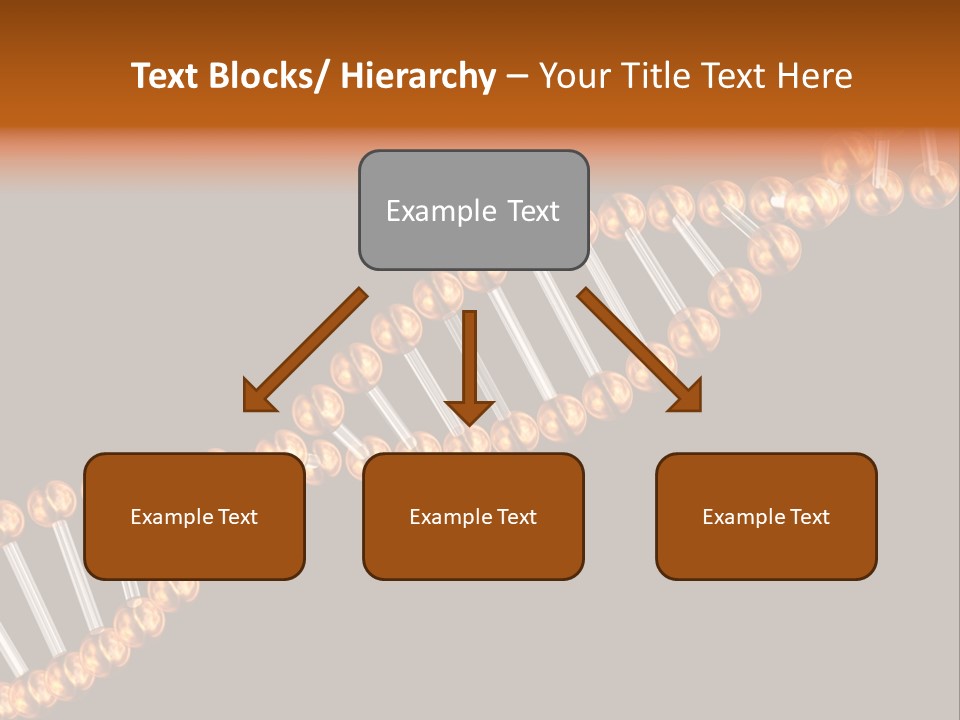 Text Blocks/ Hierarchy – Your Title Text Here

Example Text

Example Text

Example Text

Example Text